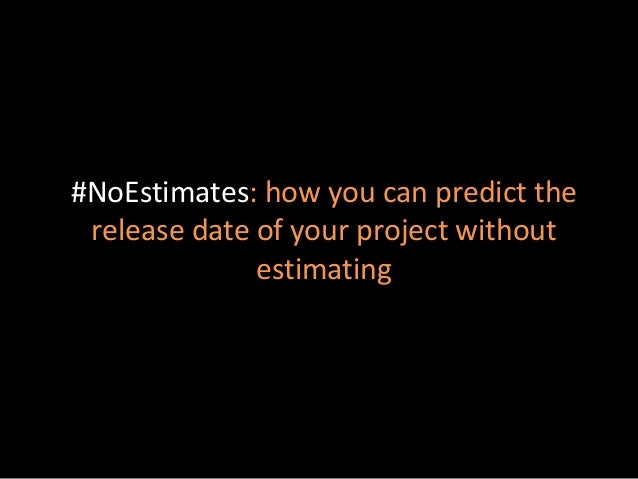 #NoEstimates: how you can predict the release date of your project without estimating